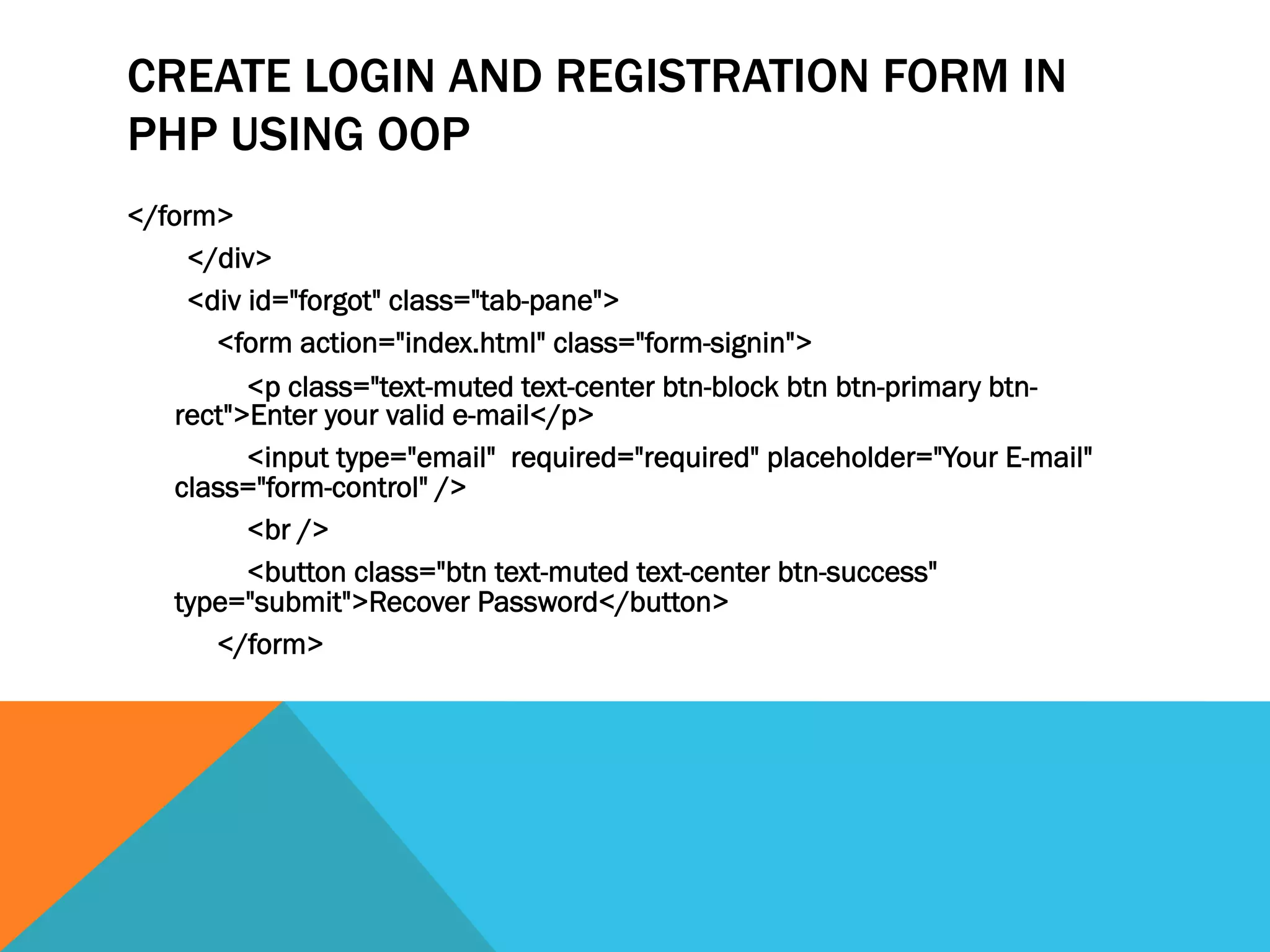 CREATE LOGIN AND REGISTRATION FORM IN PHP USING OOP

</form>

</div>

<div id="forgot" class="tab-pane">

<form action="index.html" class="form-signin">

<p class="text-muted text-center btn-block btn btn-primary btn-rect">Enter your valid e-mail</p>

<input type="email"  required="required" placeholder="Your E-mail" class="form-control" />

<br />

<button class="btn text-muted text-center btn-success" type="submit">Recover Password</button>

</form>